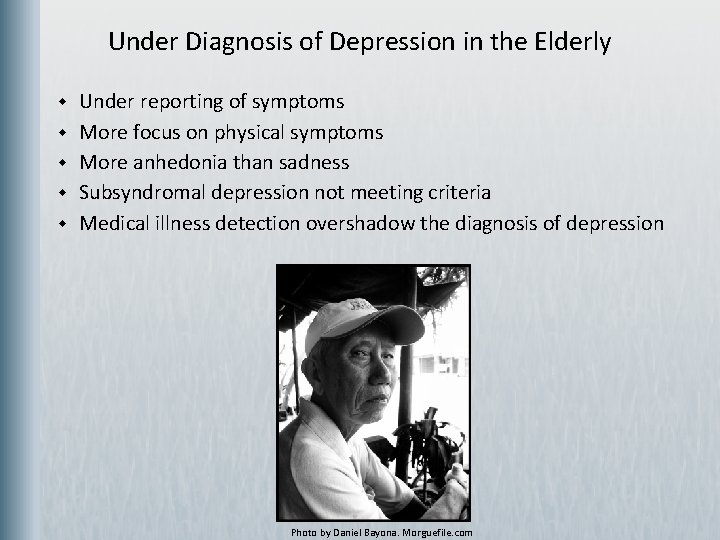 Under Diagnosis of Depression in the Elderly

- Under reporting of symptoms
- More focus on physical symptoms
- More anhedonia than sadness
- Subsyndromal depression not meeting criteria
- Medical illness detection overshadow the diagnosis of depression

Photo by Daniel Bayona. Morguefile.com